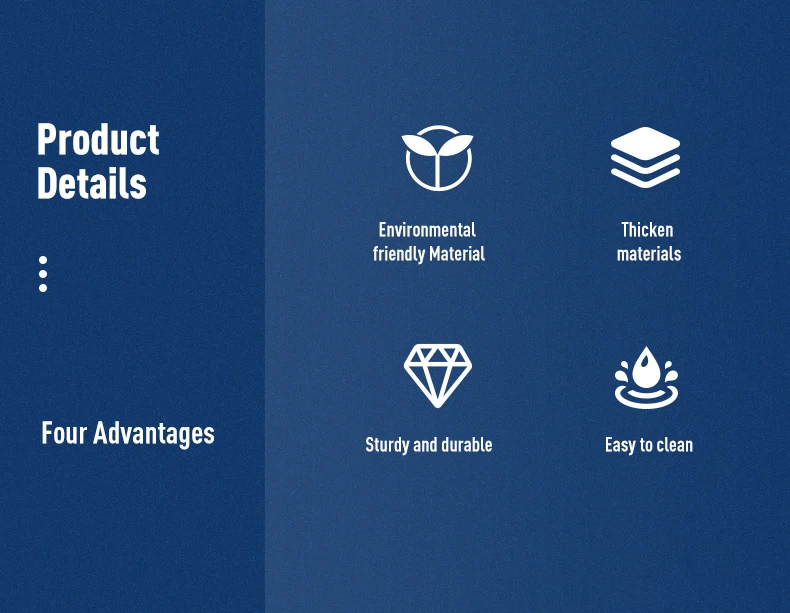 Product Details

Four Advantages

Environmental friendly Material

Thicken materials

Sturdy and durable

Easy to clean